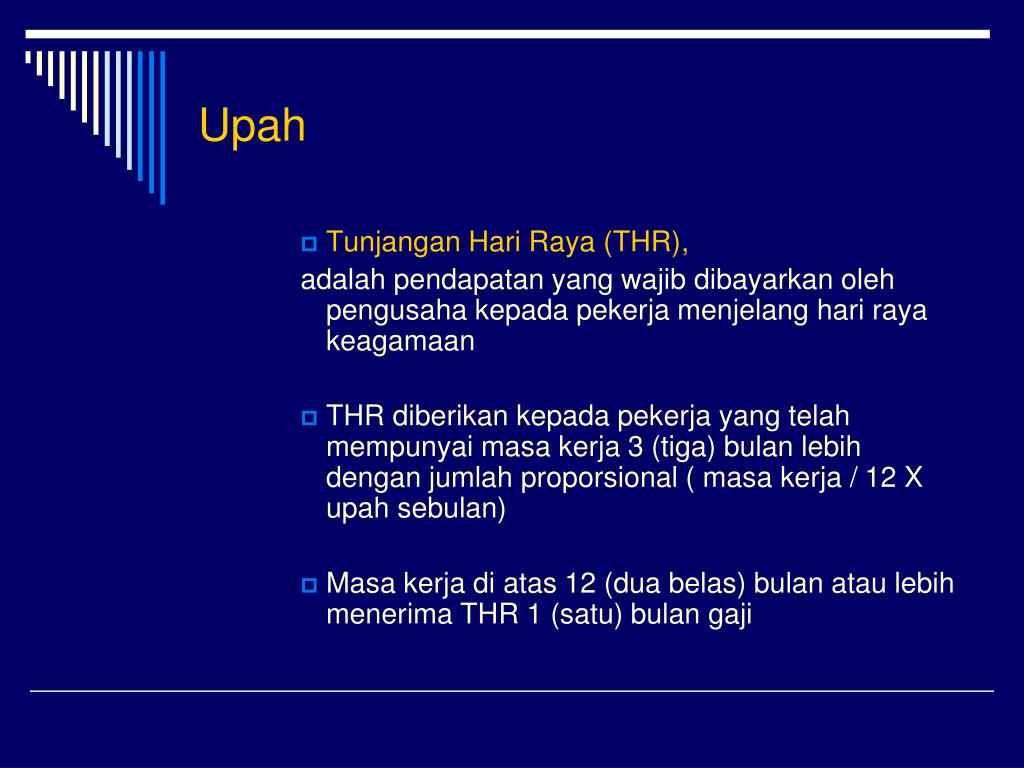 Upah

Tunjangan Hari Raya (THR),

adalah pendapatan yang wajib dibayarkan oleh pengusaha kepada pekerja menjelang hari raya keagamaan

THR diberikan kepada pekerja yang telah mempunyai masa kerja 3 (tiga) bulan lebih dengan jumlah proporsional ( masa kerja / 12 X upah sebulan)

Masa kerja di atas 12 (dua belas) bulan atau lebih menerima THR 1 (satu) bulan gaji